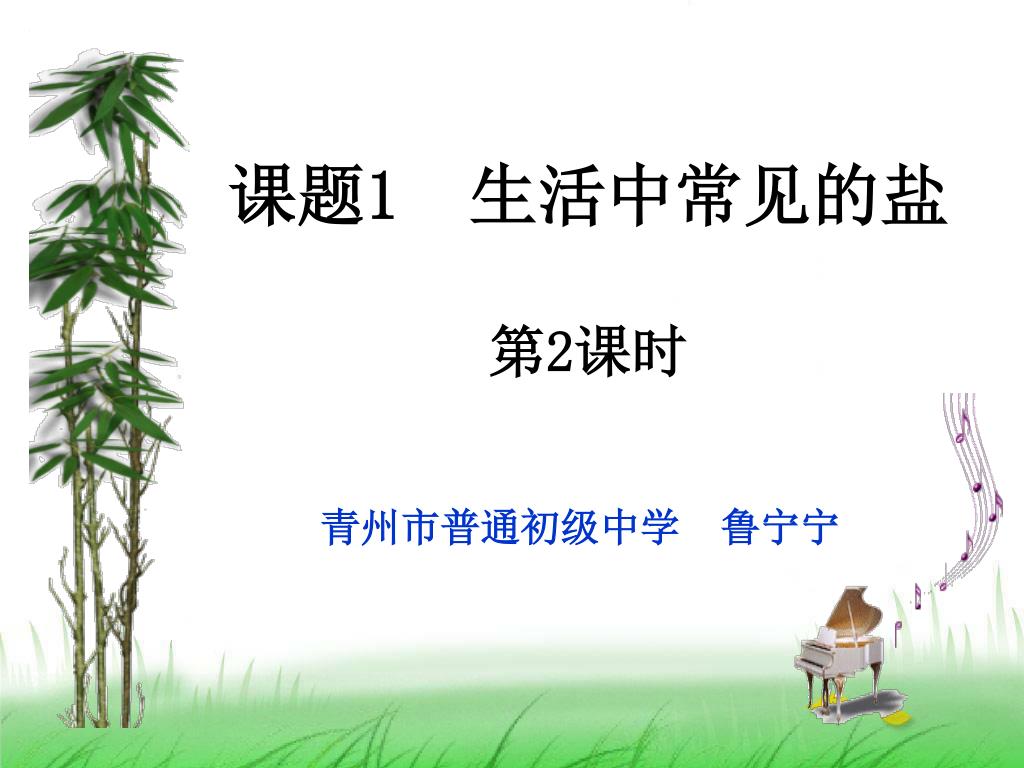 课题1　生活中常见的盐

第2课时

青州市普通初级中学　鲁宁宁